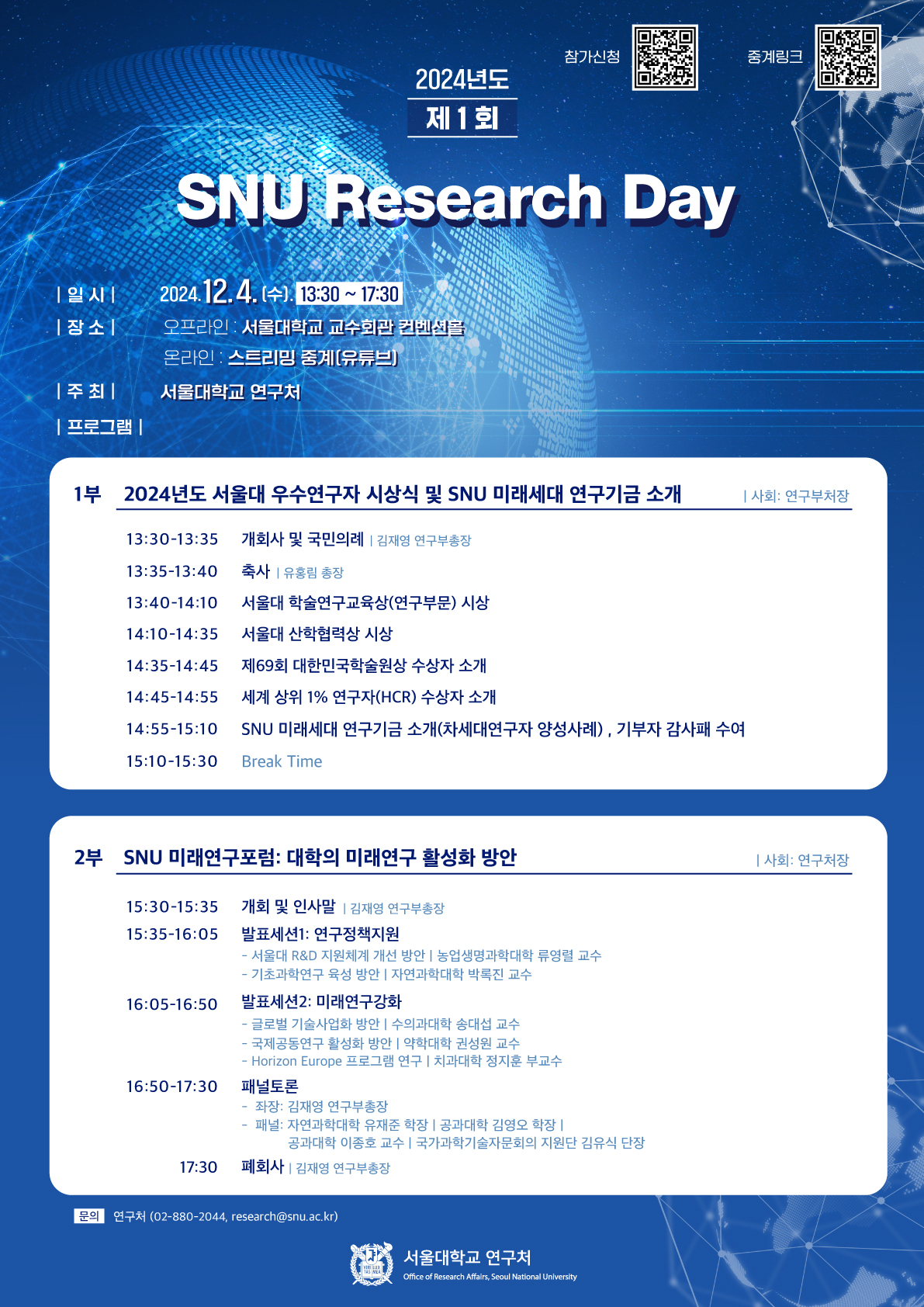 참가신청

중계링크

2024년도

제 1 회

SNU Research Day

| 일 시 | 2024. 12. 4. (수). 13:30 ~ 17:30

| 장 소 | 오프라인 : 서울대학교 교수회관 컨벤션홀

온라인 : 스트리밍 중계(유튜브)

| 주 최 | 서울대학교 연구처

| 프로그램 |

1부 2024년도 서울대 우수연구자 시상식 및 SNU 미래세대 연구기금 소개 | 사회: 연구부처장

13:30-13:35 개회사 및 국민의례 | 김재영 연구부총장

13:35-13:40 축사 | 유홍림 총장

13:40-14:10 서울대 학술연구교육상(연구부문) 시상

14:10-14:35 서울대 산학협력상 시상

14:35-14:45 제69회 대한민국학술원상 수상자 소개

14:45-14:55 세계 상위 1% 연구자(HCR) 수상자 소개

14:55-15:10 SNU 미래세대 연구기금 소개(차세대연구자 양성사례) , 기부자 감사패 수여

15:10-15:30 Break Time

2부 SNU 미래연구포럼: 대학의 미래연구 활성화 방안 | 사회: 연구처장

15:30-15:35 개회 및 인사말 | 김재영 연구부총장

15:35-16:05 발표세션1: 연구정책지원
- 서울대 R&D 지원체계 개선 방안 | 농업생명과학대학 류영렬 교수
- 기초과학연구 육성 방안 | 자연과학대학 박록진 교수

16:05-16:50 발표세션2: 미래연구강화
- 글로벌 기술사업화 방안 | 수의과대학 송대섭 교수
- 국제공동연구 활성화 방안 | 약학대학 권성원 교수
- Horizon Europe 프로그램 연구 | 치과대학 정지훈 부교수

16:50-17:30 패널토론
- 좌장: 김재영 연구부총장
- 패널: 자연과학대학 유재준 학장 | 공과대학 김영오 학장 | 공과대학 이종호 교수 | 국가과학기술자문회의 지원단 김유식 단장

17:30 폐회사 | 김재영 연구부총장

문의 연구처 (02-880-2044, research@snu.ac.kr)

서울대학교 연구처
Office of Research Affairs, Seoul National University